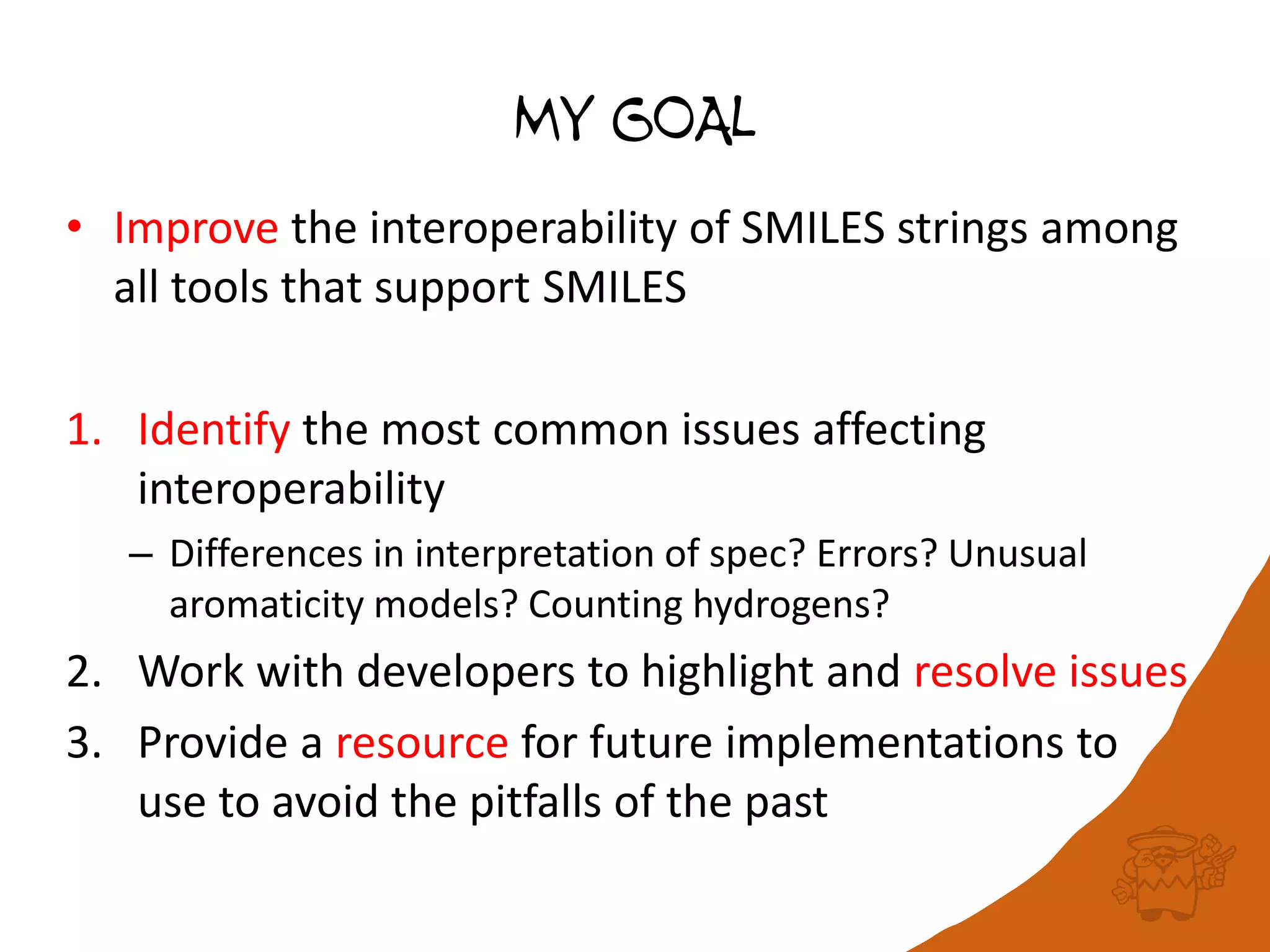 MY GOAL

• Improve the interoperability of SMILES strings among all tools that support SMILES

1. Identify the most common issues affecting interoperability
– Differences in interpretation of spec? Errors? Unusual aromaticity models? Counting hydrogens?
2. Work with developers to highlight and resolve issues
3. Provide a resource for future implementations to use to avoid the pitfalls of the past